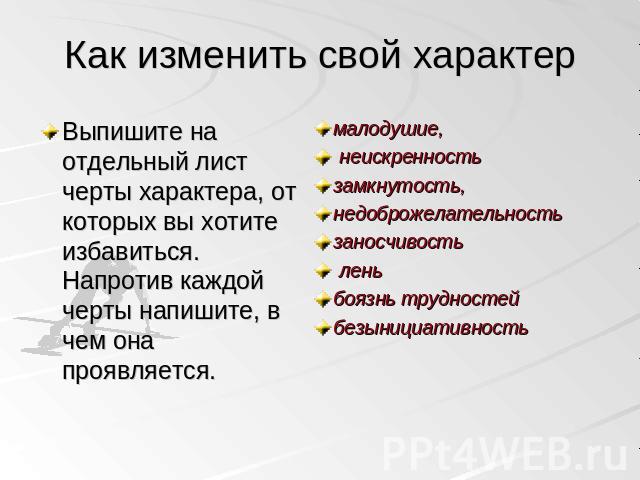 Как изменить свой характер

Выпишите на отдельный лист черты характера, от которых вы хотите избавиться. Напротив каждой черты напишите, в чем она проявляется.

малодушие,
неискренность
замкнутость,
недоброжелательность
заносчивость
лень
боязнь трудностей
безынициативность

PPt4WEB.ru